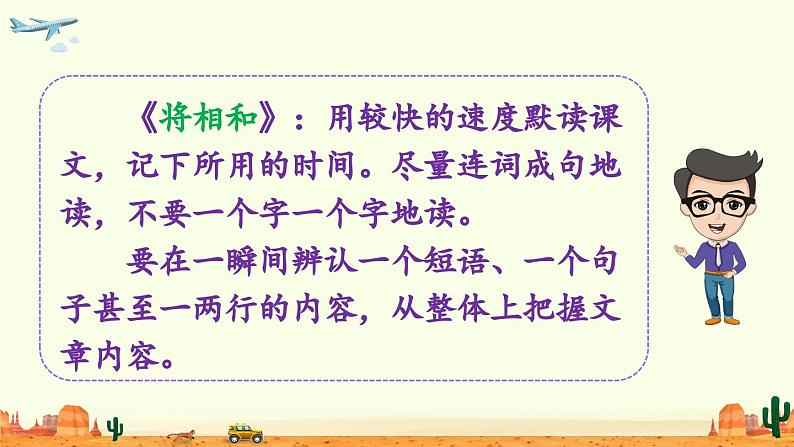 《将相和》：用较快的速度默读课文，记下所用的时间。尽量连词成句地读，不要一个字一个字地读。

要在一瞬间辨认一个短语、一个句子甚至一两行的内容，从整体上把握文章内容。